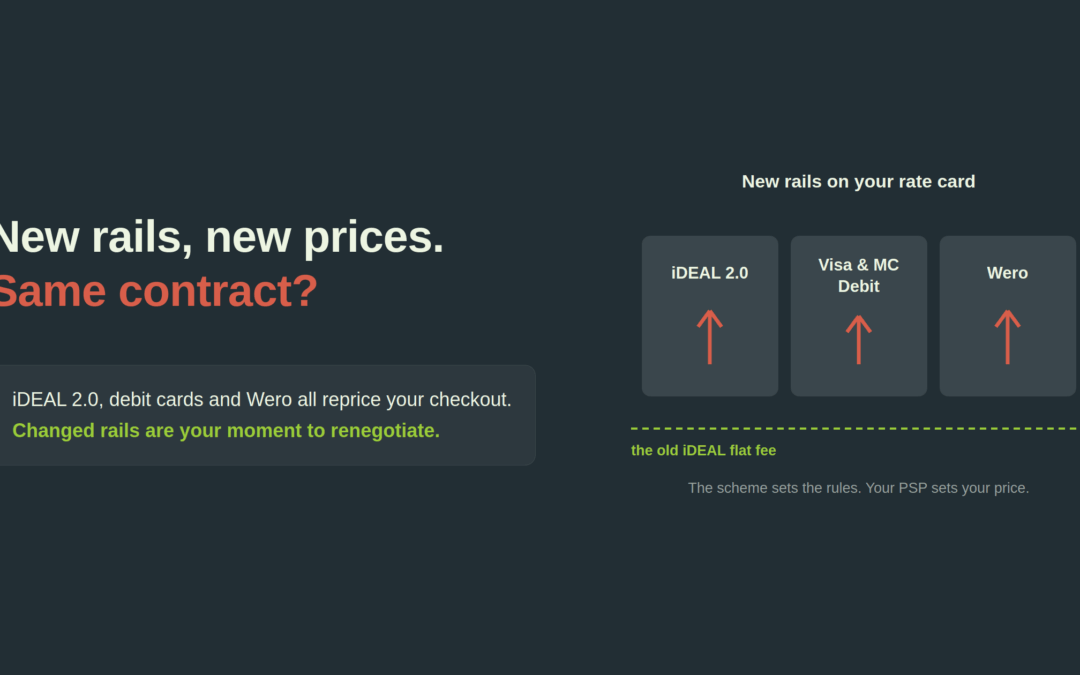 New rails, new prices.
Same contract?

iDEAL 2.0, debit cards and Wero all reprice your checkout.
Changed rails are your moment to renegotiate.

New rails on your rate card

iDEAL 2.0

Visa & MC Debit

Wero

the old iDEAL flat fee

The scheme sets the rules. Your PSP sets your price.